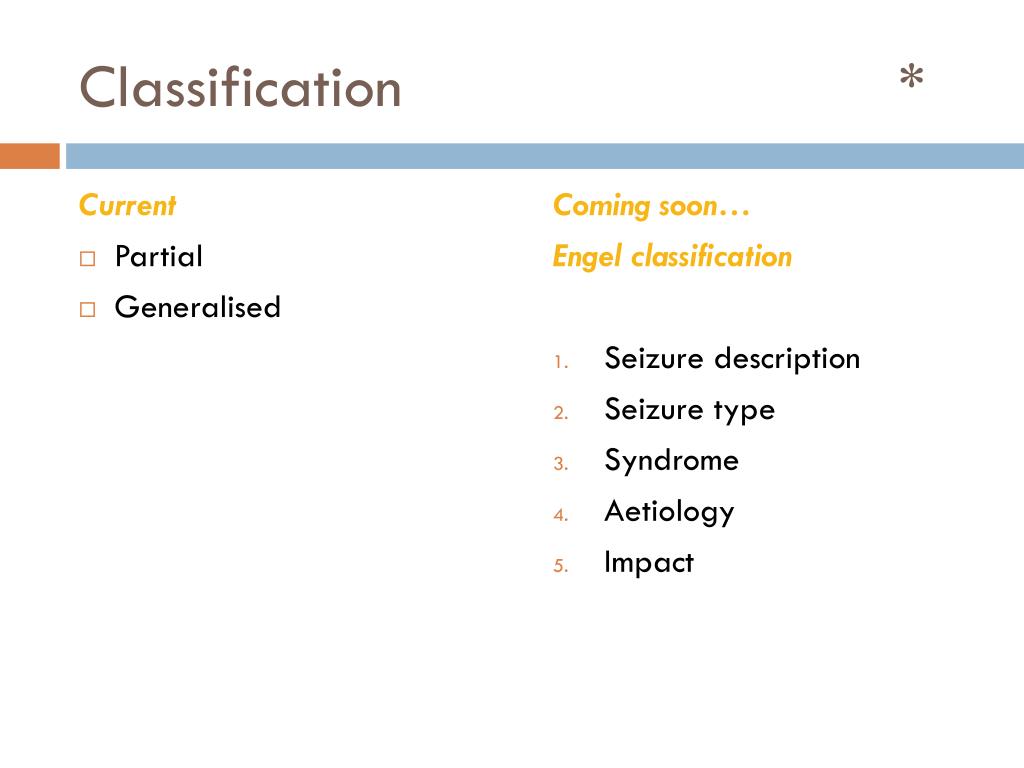 Classification

*

Current

□ Partial

□ Generalised

Coming soon…

Engel classification

1. Seizure description
2. Seizure type
3. Syndrome
4. Aetiology
5. Impact